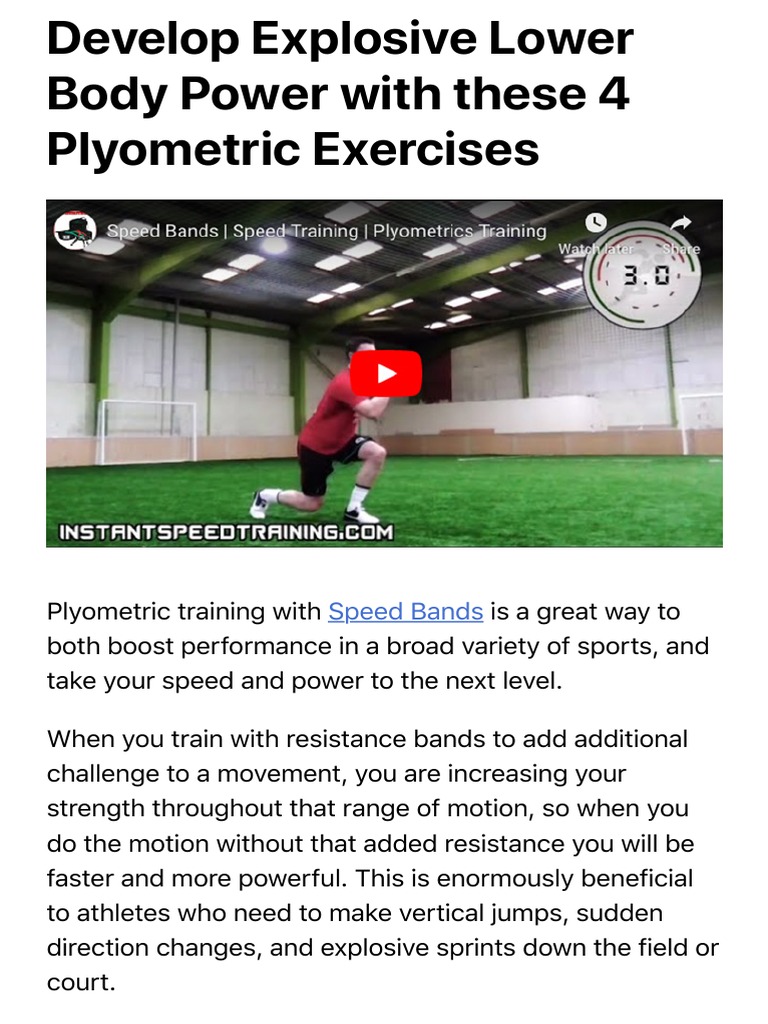 Develop Explosive Lower Body Power with these 4 Plyometric Exercises

Speed Bands | Speed Training | Plyometrics Training

Watch later

Share

3.0

INSTANTSPEEDTRAINING.COM

Plyometric training with Speed Bands is a great way to both boost performance in a broad variety of sports, and take your speed and power to the next level.

When you train with resistance bands to add additional challenge to a movement, you are increasing your strength throughout that range of motion, so when you do the motion without that added resistance you will be faster and more powerful. This is enormously beneficial to athletes who need to make vertical jumps, sudden direction changes, and explosive sprints down the field or court.